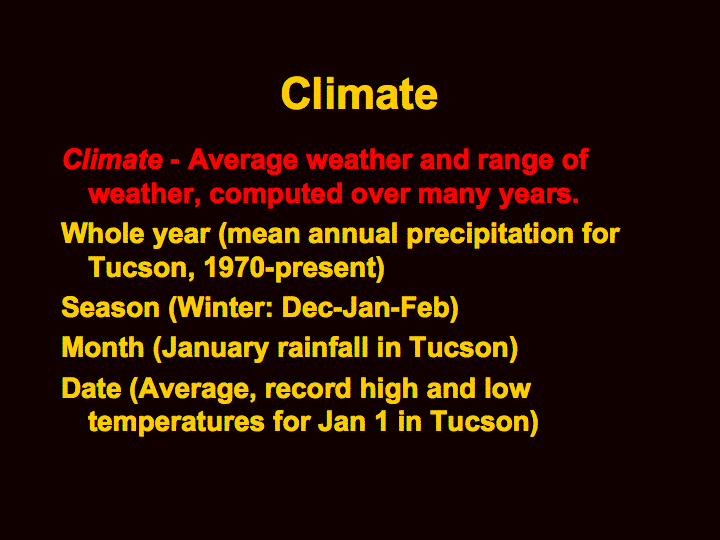 Climate

Climate - Average weather and range of weather, computed over many years.

Whole year (mean annual precipitation for Tucson, 1970-present)

Season (Winter: Dec-Jan-Feb)

Month (January rainfall in Tucson)

Date (Average, record high and low temperatures for Jan 1 in Tucson)